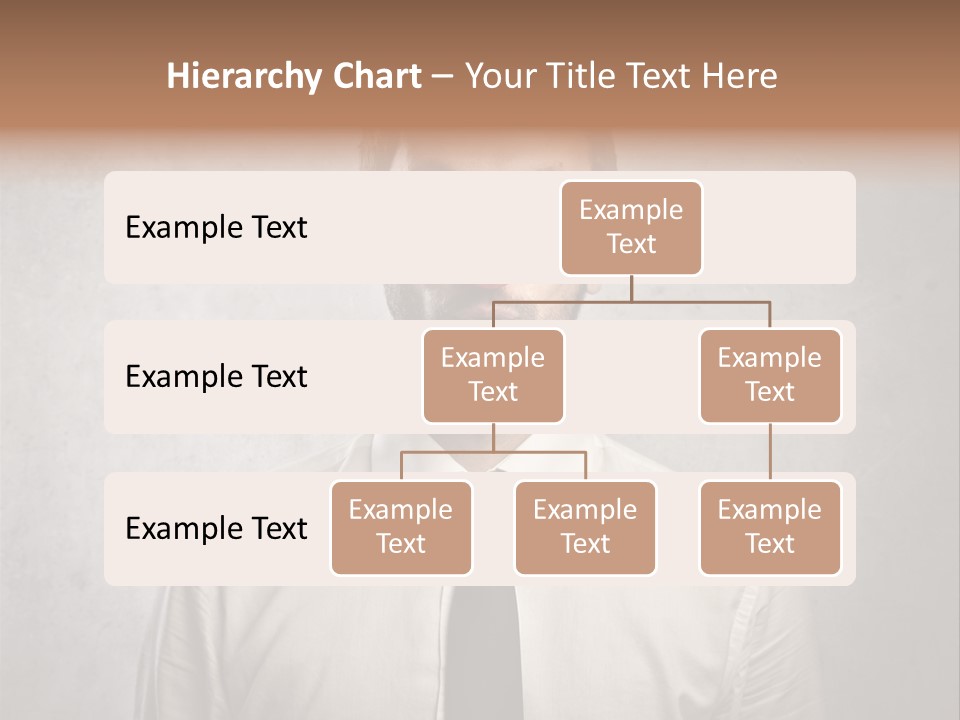 Hierarchy Chart – Your Title Text Here

Example Text

Example Text

Example Text

Example Text

Example Text

Example Text

Example Text

Example Text

Example Text